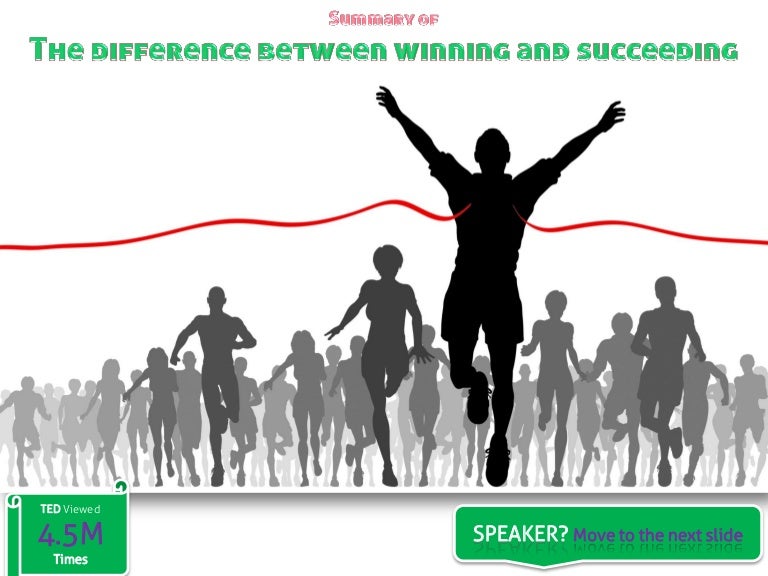 Summary of
The difference between winning and succeeding

TED Viewed
4.5M
Times

SPEAKER? Move to the next slide